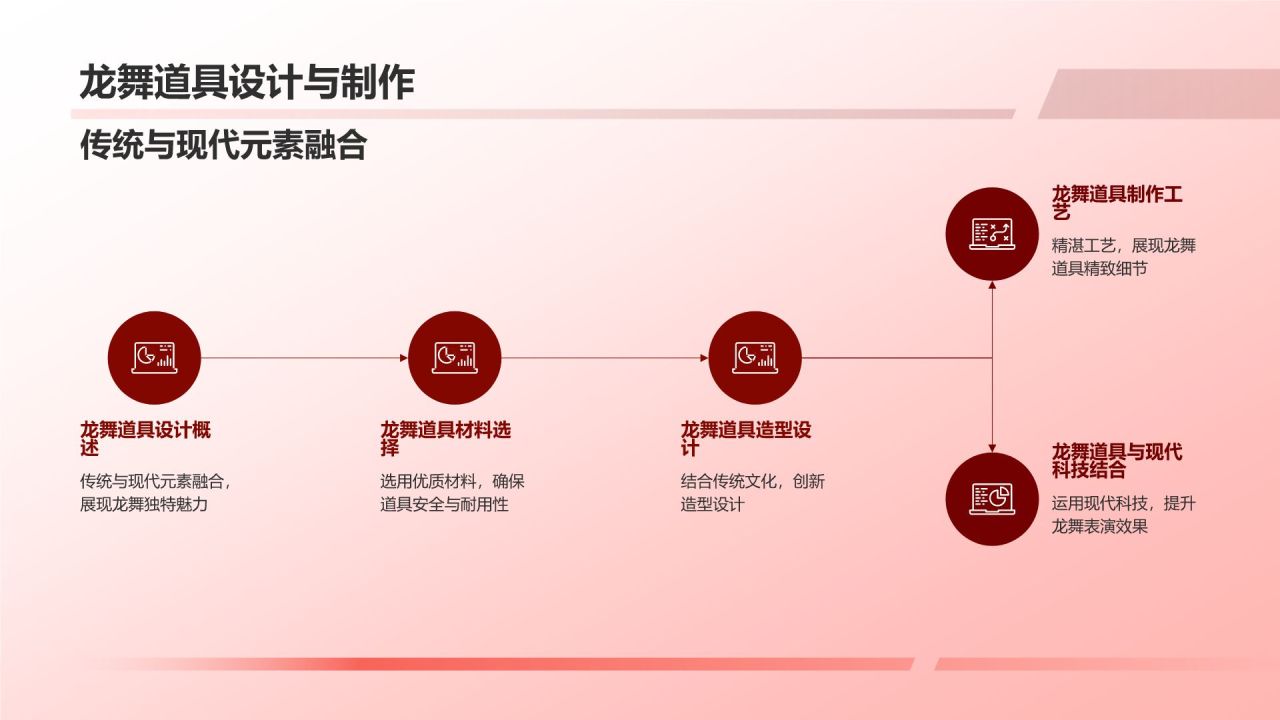 龙舞道具设计与制作

传统与现代元素融合

龙舞道具设计概述

传统与现代元素融合，展现龙舞独特魅力

龙舞道具材料选择

选用优质材料，确保道具安全与耐用性

龙舞道具造型设计

结合传统文化，创新造型设计

龙舞道具制作工艺

精湛工艺，展现龙舞道具精致细节

龙舞道具与现代科技结合

运用现代科技，提升龙舞表演效果